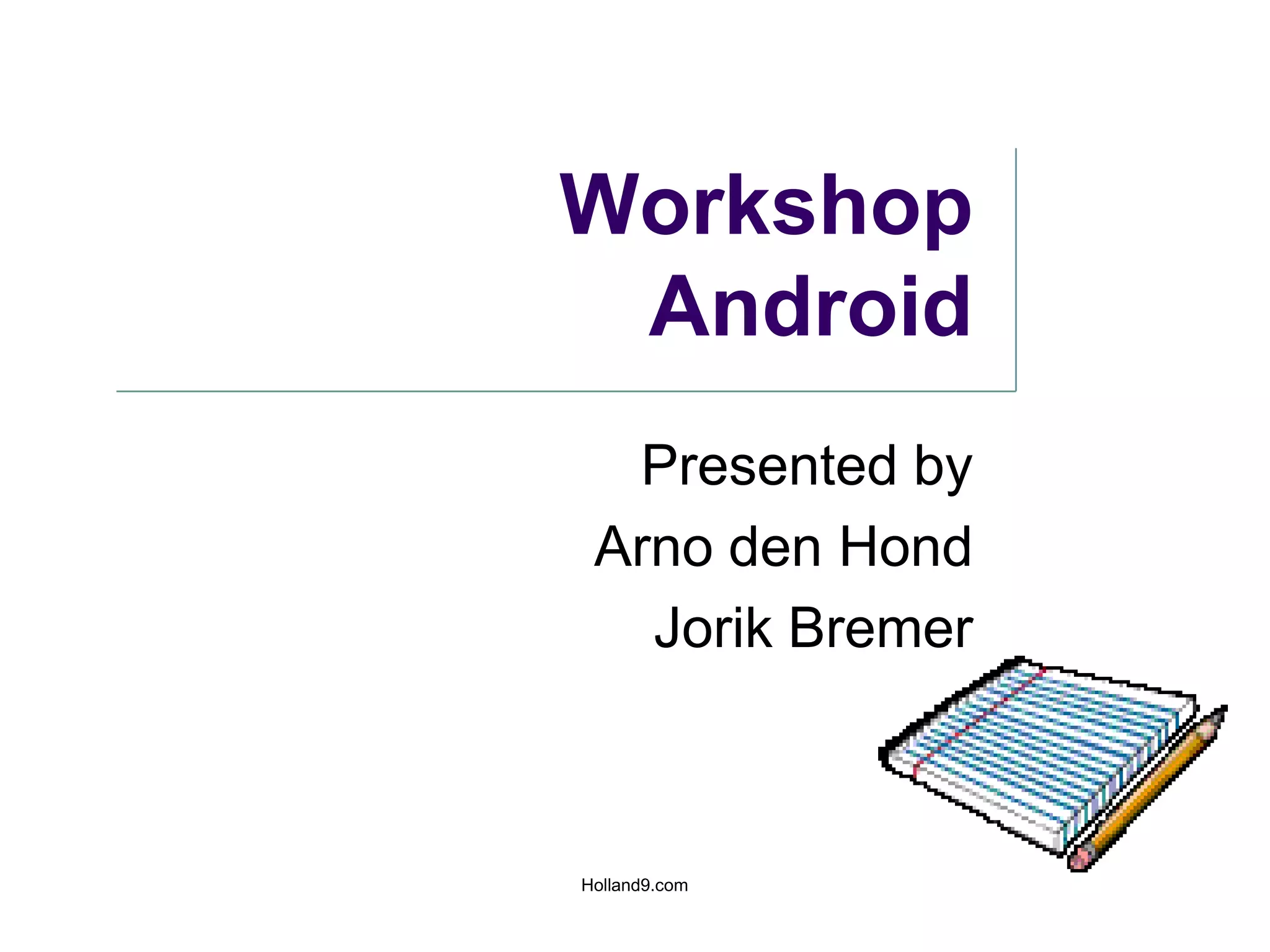 Workshop Android

Presented by
Arno den Hond
Jorik Bremer

Holland9.com